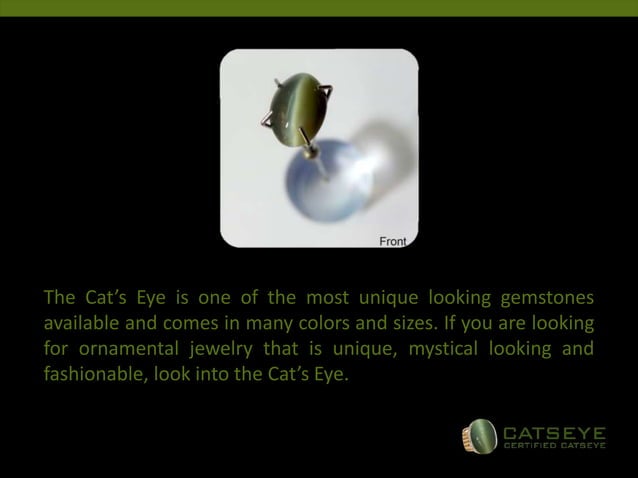 Front

The Cat's Eye is one of the most unique looking gemstones available and comes in many colors and sizes. If you are looking for ornamental jewelry that is unique, mystical looking and fashionable, look into the Cat's Eye.

CATSEYE
CERTIFIED CATSEYE